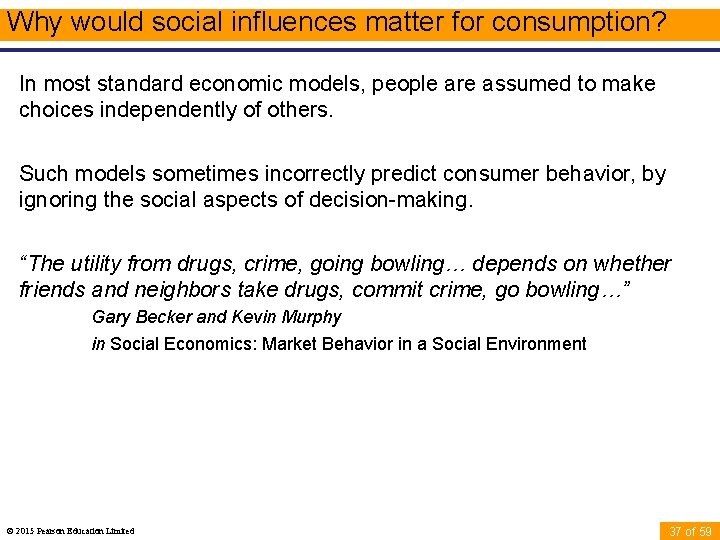 Why would social influences matter for consumption?

In most standard economic models, people are assumed to make choices independently of others.

Such models sometimes incorrectly predict consumer behavior, by ignoring the social aspects of decision-making.

“The utility from drugs, crime, going bowling… depends on whether friends and neighbors take drugs, commit crime, go bowling…”

Gary Becker and Kevin Murphy

in Social Economics: Market Behavior in a Social Environment

© 2015 Pearson Education Limited

37 of 59